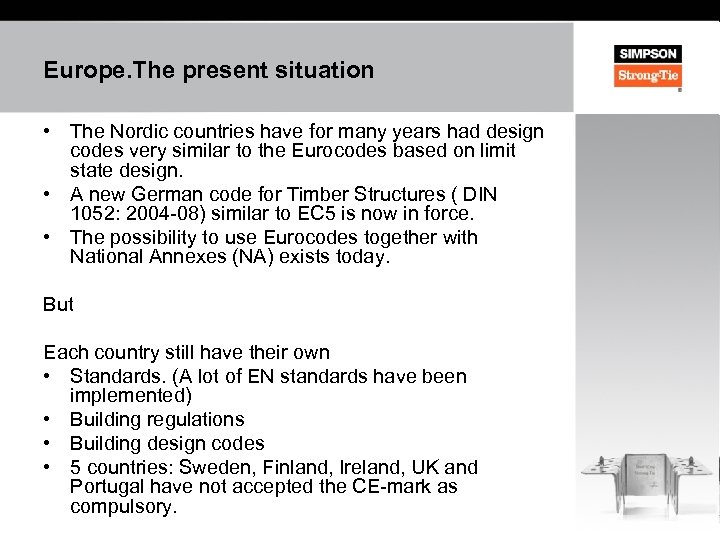 Europe.The present situation

SIMPSON
Strong-Tie
®

• The Nordic countries have for many years had design codes very similar to the Eurocodes based on limit state design.
• A new German code for Timber Structures ( DIN 1052: 2004-08) similar to EC5 is now in force.
• The possibility to use Eurocodes together with National Annexes (NA) exists today.

But

Each country still have their own
• Standards. (A lot of EN standards have been implemented)
• Building regulations
• Building design codes
• 5 countries: Sweden, Finland, Ireland, UK and Portugal have not accepted the CE-mark as compulsory.